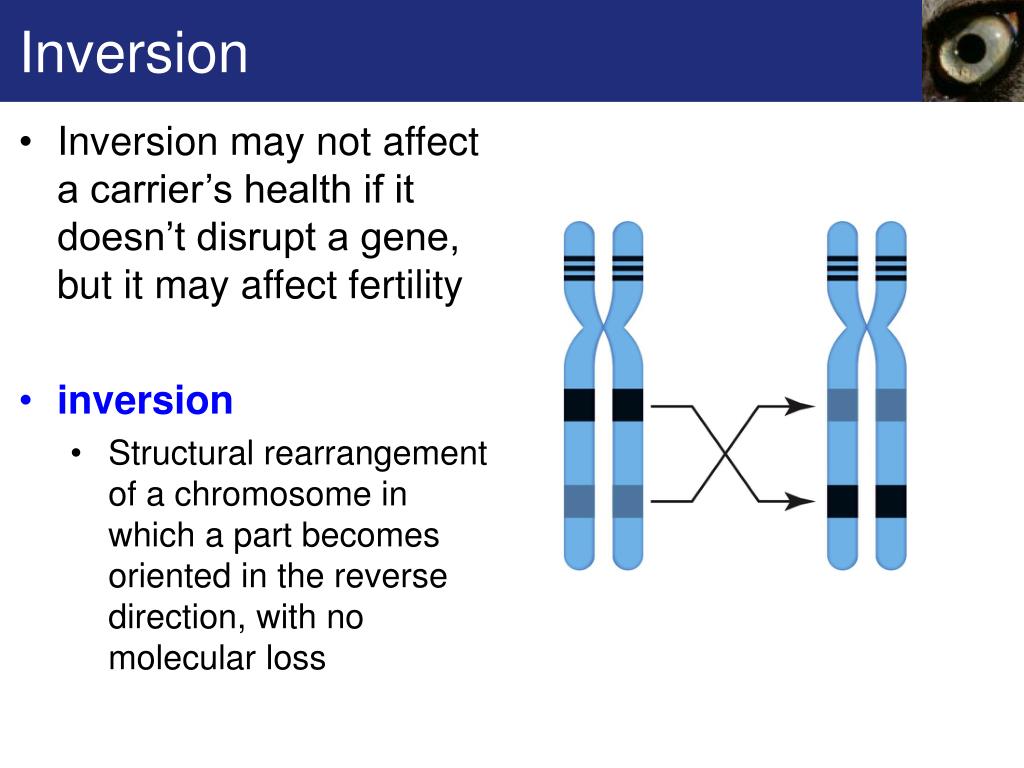 Inversion

• Inversion may not affect a carrier’s health if it doesn’t disrupt a gene, but it may affect fertility

• inversion
  • Structural rearrangement of a chromosome in which a part becomes oriented in the reverse direction, with no molecular loss